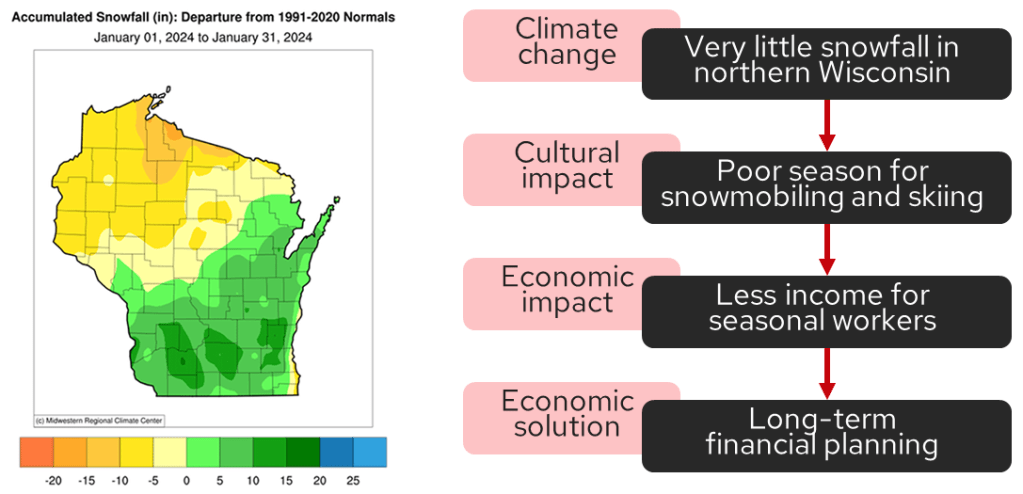 Accumulated Snowfall (in): Departure from 1991-2020 Normals
January 01, 2024 to January 31, 2024

(c) Midwestern Regional Climate Center

-20 -15 -10 -5 0 5 10 15 20 25

Climate change

Very little snowfall in northern Wisconsin

Cultural impact

Poor season for snowmobiling and skiing

Economic impact

Less income for seasonal workers

Economic solution

Long-term financial planning